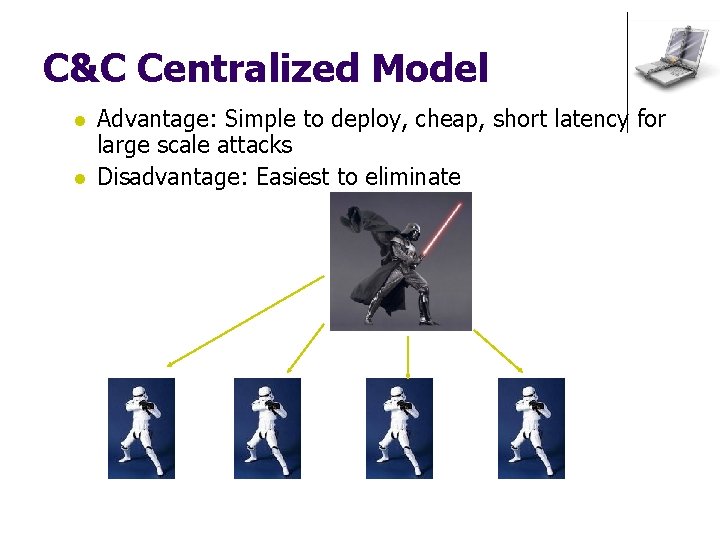 C&C Centralized Model

- Advantage: Simple to deploy, cheap, short latency for large scale attacks
- Disadvantage: Easiest to eliminate